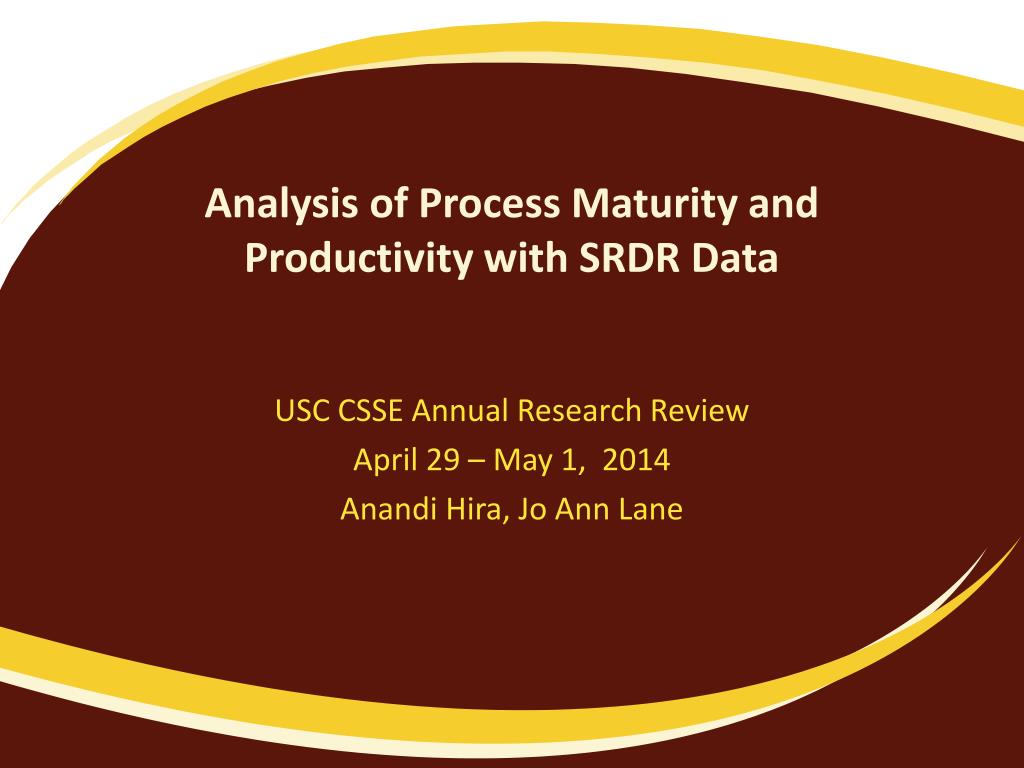 Analysis of Process Maturity and Productivity with SRDR Data

USC CSSE Annual Research Review
April 29 – May 1, 2014
Anandi Hira, Jo Ann Lane